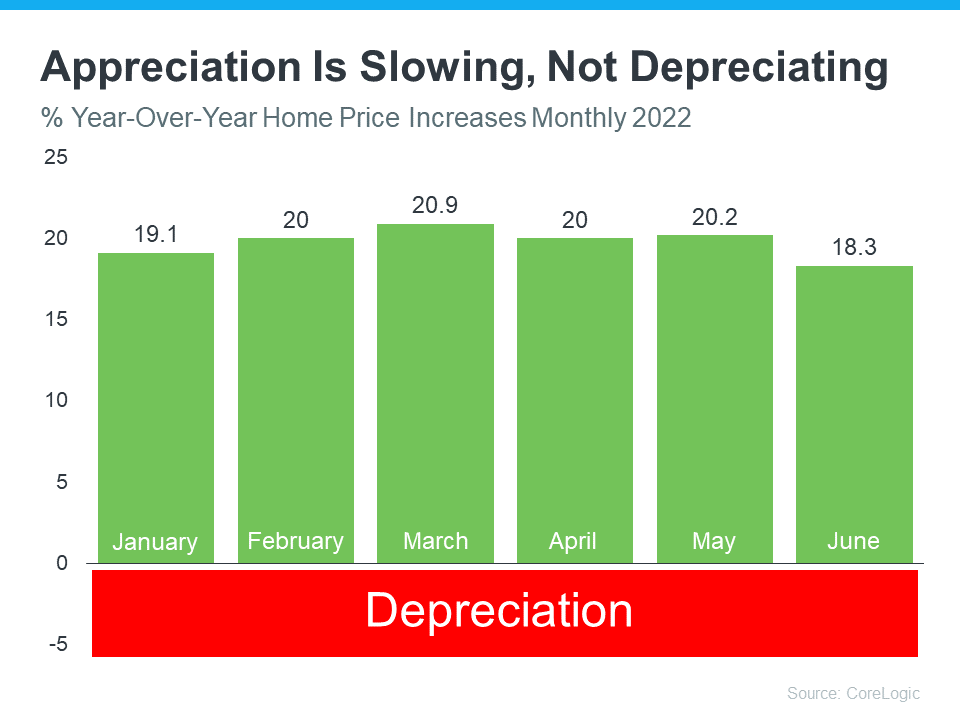 Appreciation Is Slowing, Not Depreciating

% Year-Over-Year Home Price Increases Monthly 2022

25
20
15
10
5
0
-5

19.1
20
20.9
20
20.2
18.3

January
February
March
April
May
June

Depreciation

Source: CoreLogic